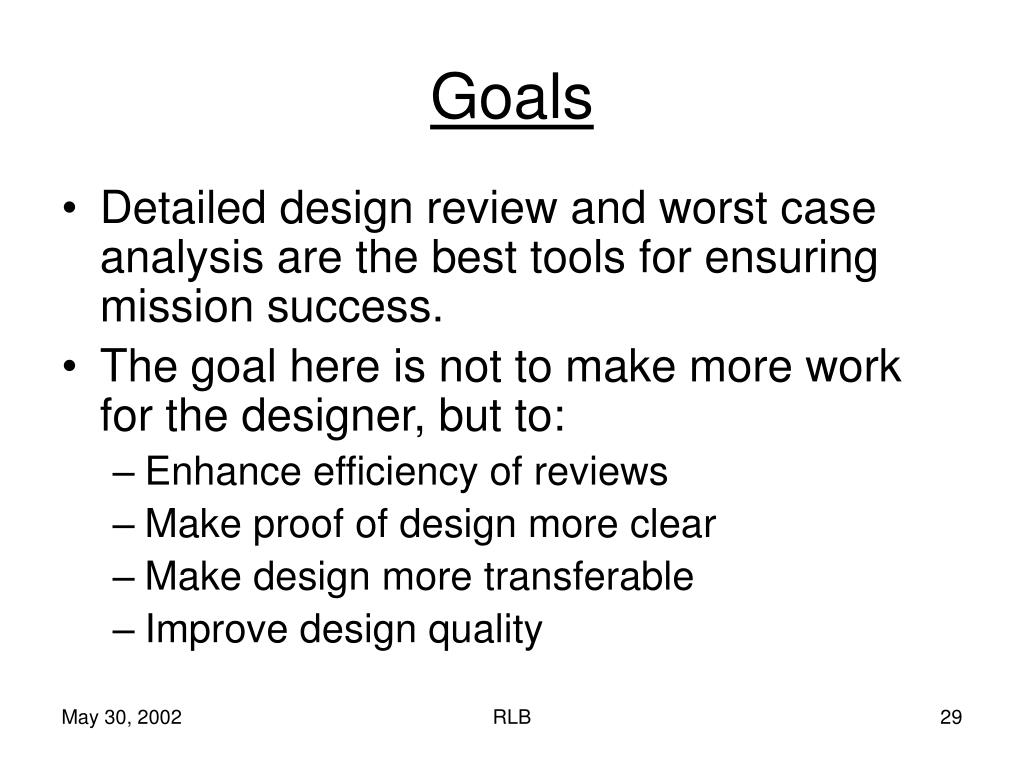 Goals

• Detailed design review and worst case analysis are the best tools for ensuring mission success.
• The goal here is not to make more work for the designer, but to:
– Enhance efficiency of reviews
– Make proof of design more clear
– Make design more transferable
– Improve design quality

May 30, 2002
RLB
29